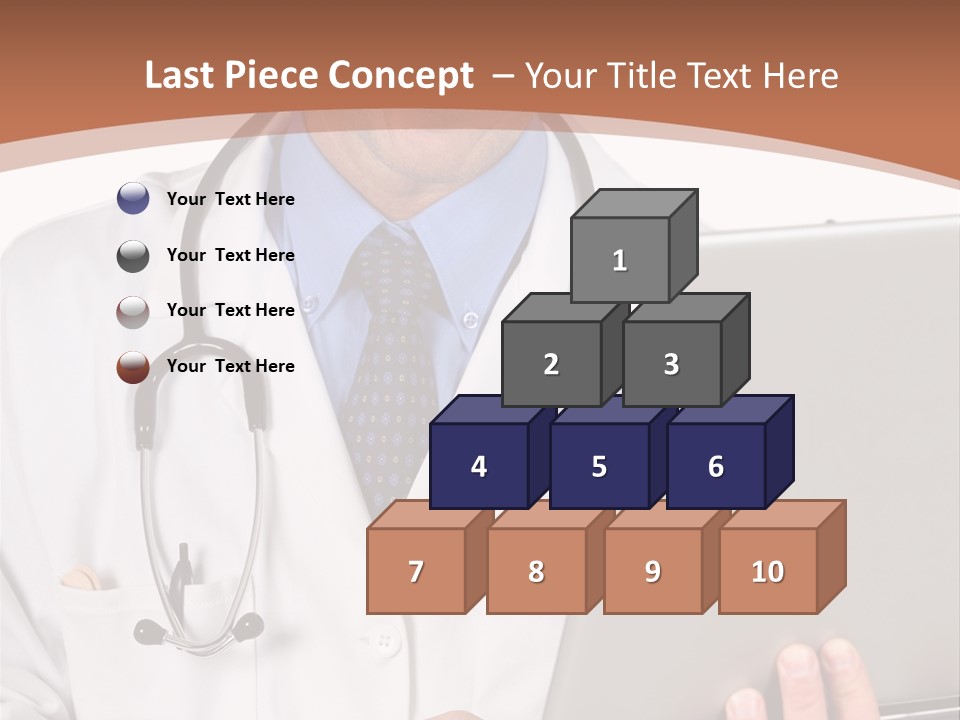 Last Piece Concept – Your Title Text Here

Your Text Here

Your Text Here

Your Text Here

Your Text Here

1

2

3

4

5

6

7

8

9

10